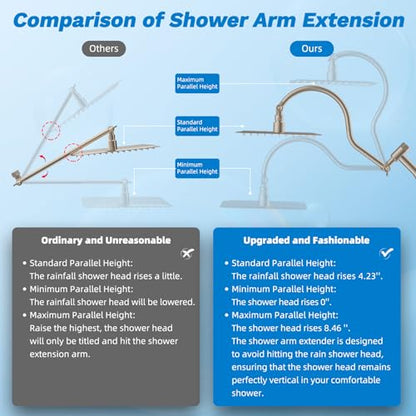 Comparison of Shower Arm Extension

Others

Ours

Maximum Parallel Height

Standard Parallel Height

Minimum Parallel Height

Ordinary and Unreasonable

• Standard Parallel Height: The rainfall shower head rises a little.
• Minimum Parallel Height: The rainfall shower head will be lowered.
• Maximum Parallel Height: Raise the highest, the shower head will only be titled and hit the shower extension arm.

Upgraded and Fashionable

• Standard Parallel Height: The rainfall shower head rises 4.23".
• Minimum Parallel Height: The shower head rises 0".
• Maximum Parallel Height: The shower head rises 8.46 ". The shower arm extender is designed to avoid hitting the rain shower head, ensuring that the shower head remains perfectly vertical in your comfortable shower.